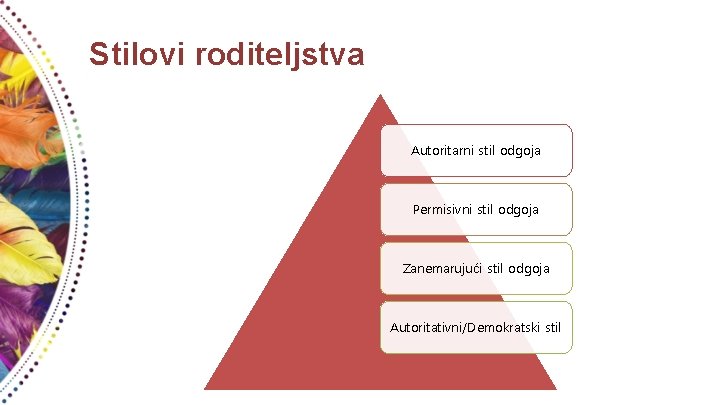 Stilovi roditeljstva

Autoritarni stil odgoja

Permisivni stil odgoja

Zanemarujući stil odgoja

Autoritativni/Demokratski stil